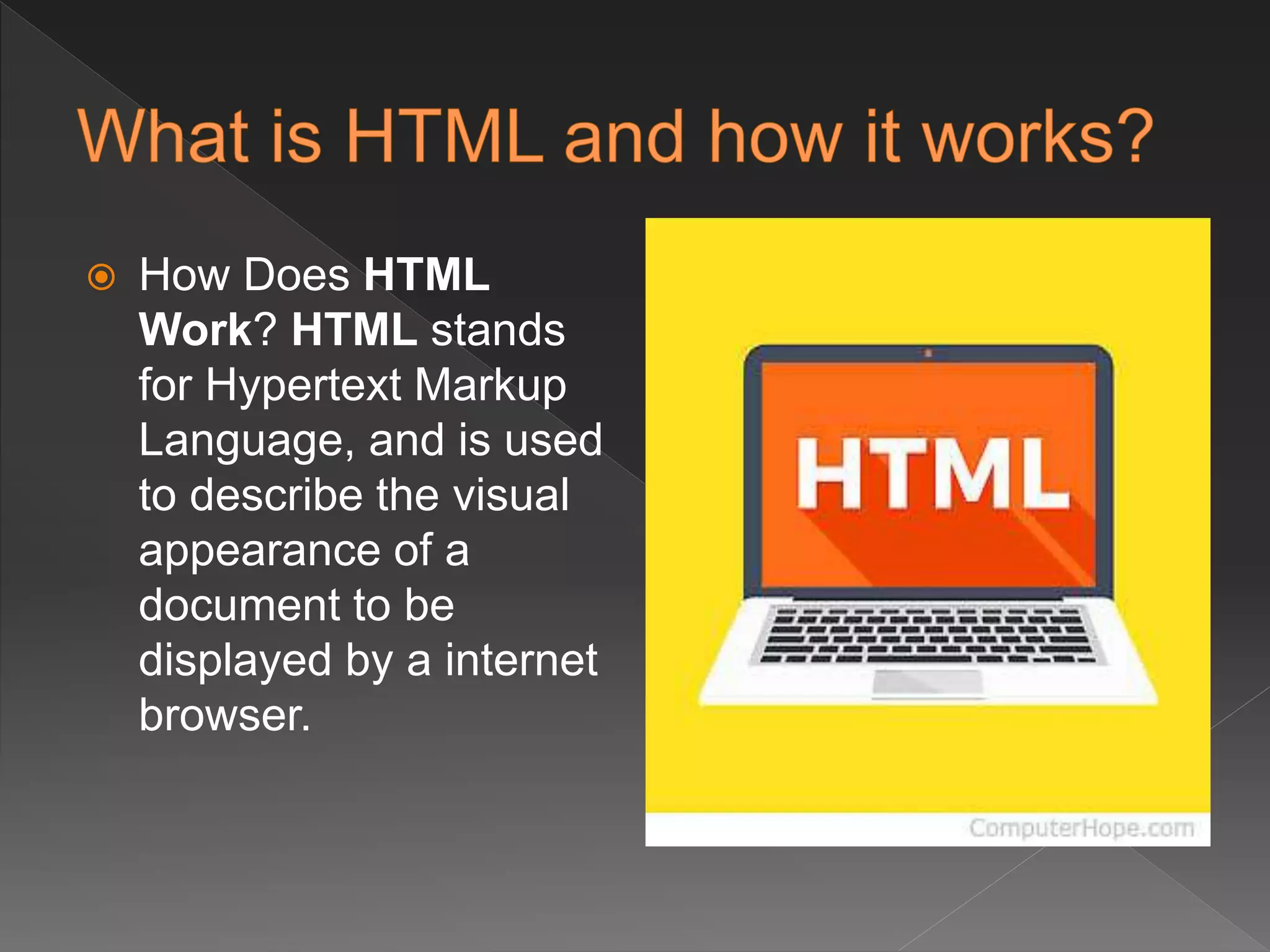 What is HTML and how it works?

How Does HTML Work? HTML stands for Hypertext Markup Language, and is used to describe the visual appearance of a document to be displayed by a internet browser.

HTML

ComputerHope.com